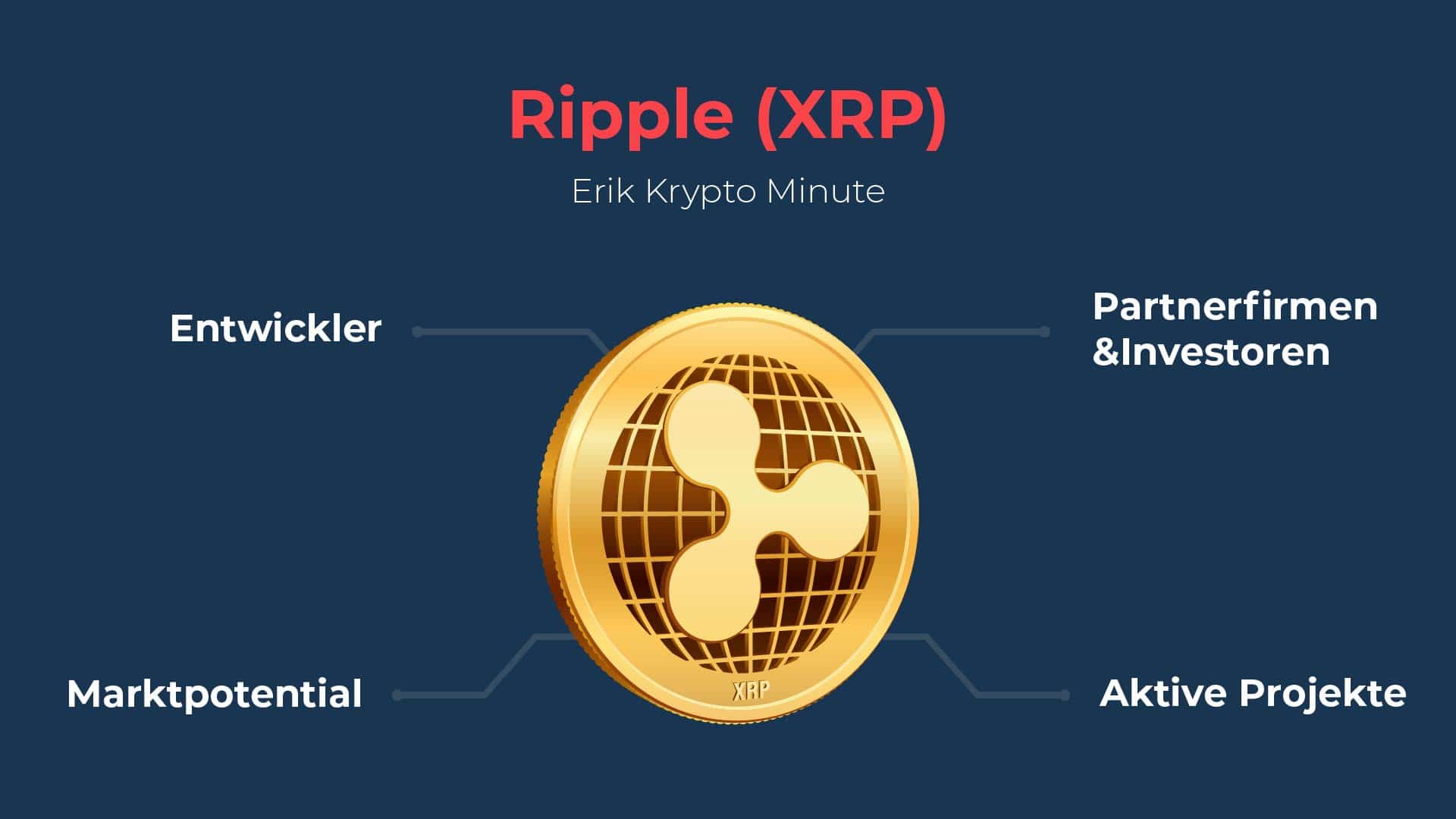 Ripple (XRP)

Erik Krypto Minute

Entwickler

Partnerfirmen &Investoren

XRP

Marktpotential

Aktive Projekte